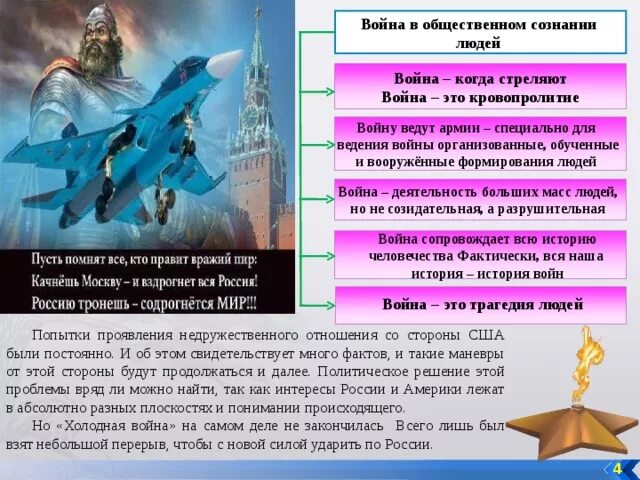 Пусть помнят все, кто правит вражий пир:
Качнёшь Москву – и вздрогнет вся Россия!
Россию тронешь – содрогнётся МИР!!!

Война в общественном сознании людей

Война – когда стреляют
Война – это кровопролитие

Войну ведут армии – специально для ведения войны организованные, обученные и вооружённые формирования людей

Война – деятельность больших масс людей, но не созидательная, а разрушительная

Война сопровождает всю историю человечества Фактически, вся наша история – история войн

Война – это трагедия людей

Попытки проявления недружественного отношения со стороны США были постоянно. И об этом свидетельствует много фактов, и такие маневры от этой стороны будут продолжаться и далее. Политическое решение этой проблемы вряд ли можно найти, так как интересы России и Америки лежат в абсолютно разных плоскостях и понимании происходящего.

Но «Холодная война» на самом деле не закончилась Всего лишь был взят небольшой перерыв, чтобы с новой силой ударить по России.

4